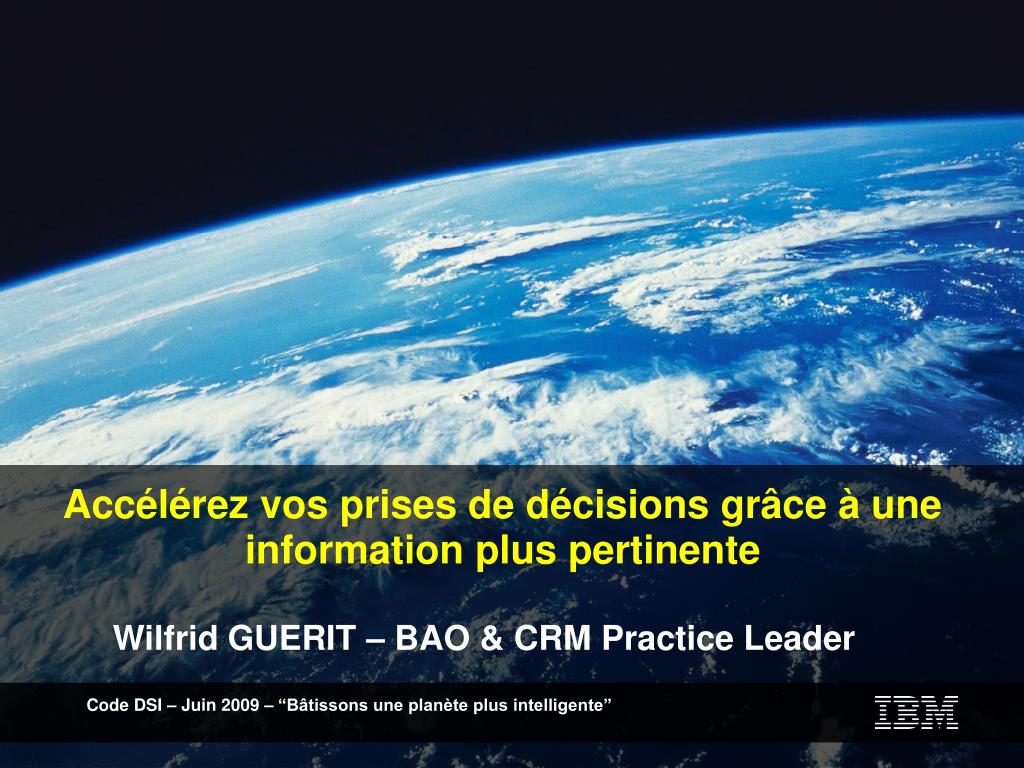 Accélérez vos prises de décisions grâce à une information plus pertinente

Wilfrid GUERIT – BAO & CRM Practice Leader

Code DSI – Juin 2009 – “Bâtissons une planète plus intelligente”

IBM